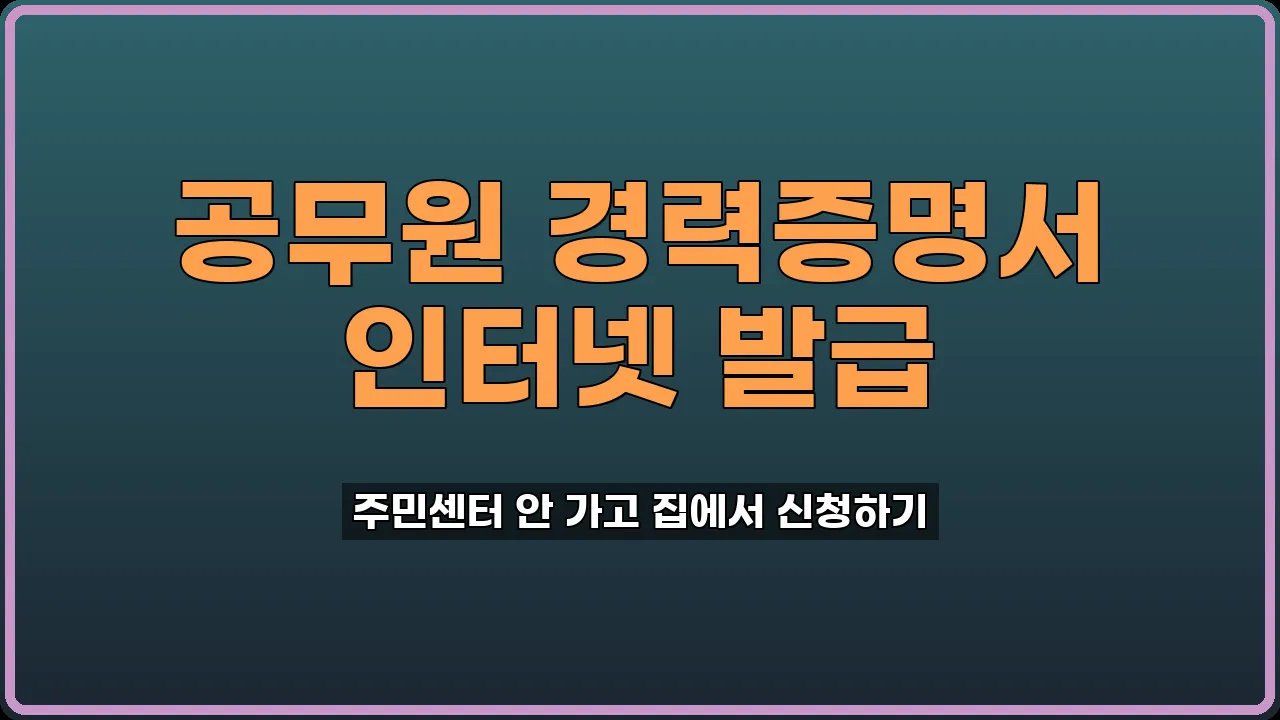 공무원 경력증명서
인터넷 발급

주민센터 안 가고 집에서 신청하기